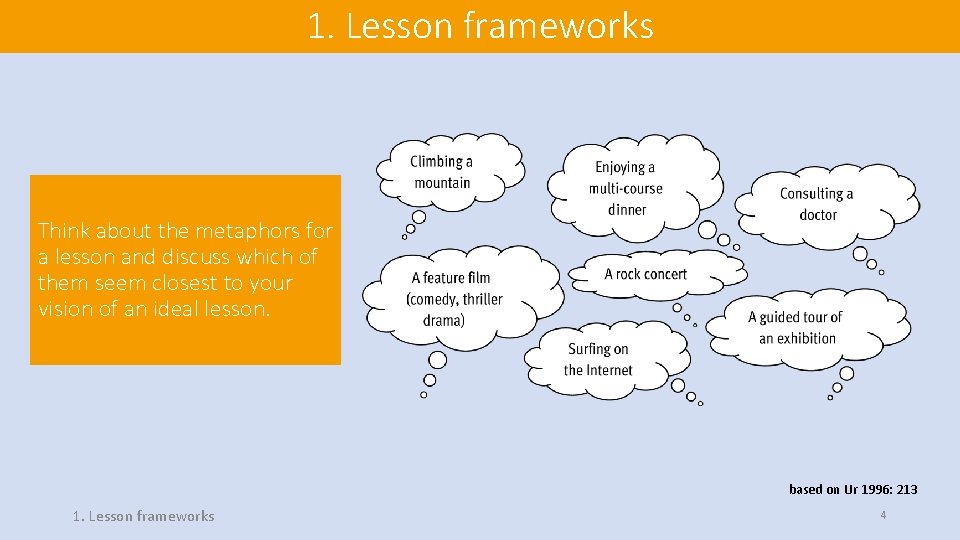 1. Lesson frameworks

Think about the metaphors for a lesson and discuss which of them seem closest to your vision of an ideal lesson.

Climbing a mountain

Enjoying a multi-course dinner

Consulting a doctor

A feature film (comedy, thriller drama)

A rock concert

A guided tour of an exhibition

Surfing on the Internet

based on Ur 1996: 213

1. Lesson frameworks

4